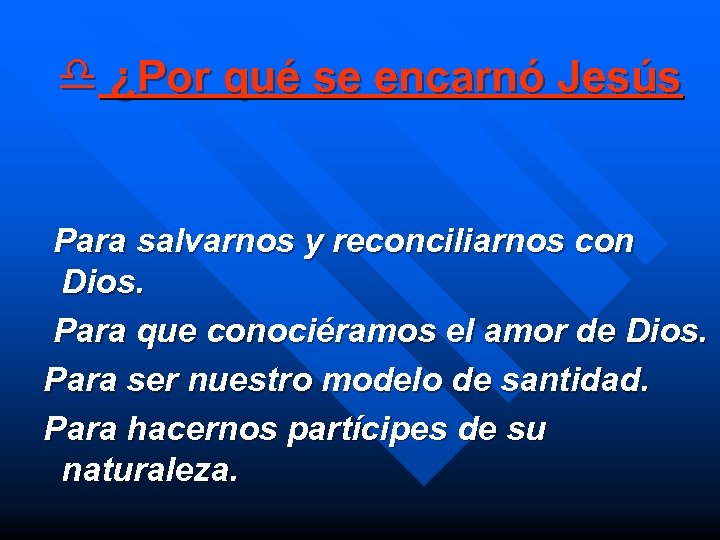 ♎ ¿Por qué se encarnó Jesús

Para salvarnos y reconciliarnos con Dios.

Para que conociéramos el amor de Dios.

Para ser nuestro modelo de santidad.

Para hacernos partícipes de su naturaleza.